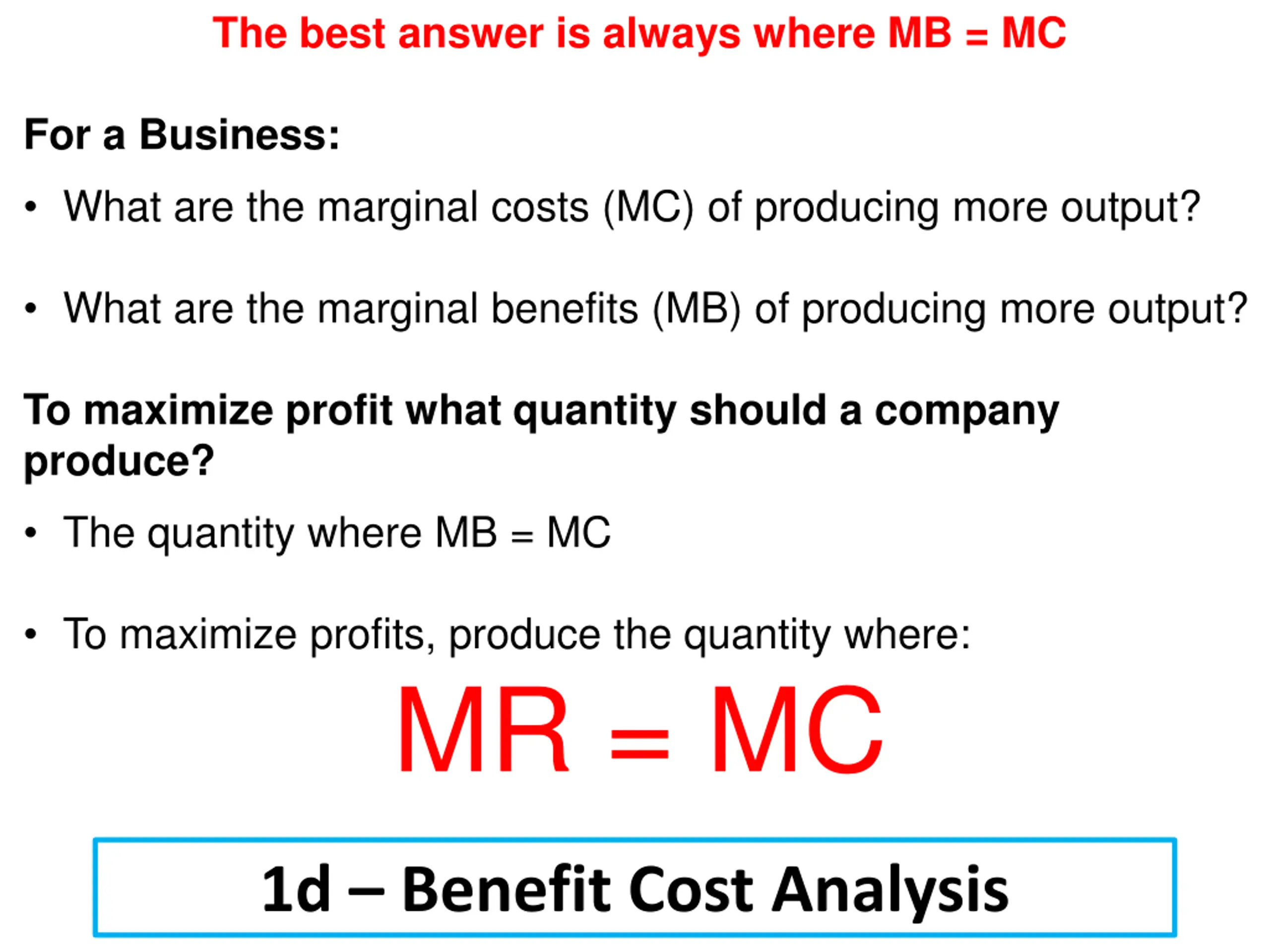 The best answer is always where MB = MC

For a Business:

• What are the marginal costs (MC) of producing more output?

• What are the marginal benefits (MB) of producing more output?

To maximize profit what quantity should a company produce?

• The quantity where MB = MC

• To maximize profits, produce the quantity where:

MR = MC

1d – Benefit Cost Analysis